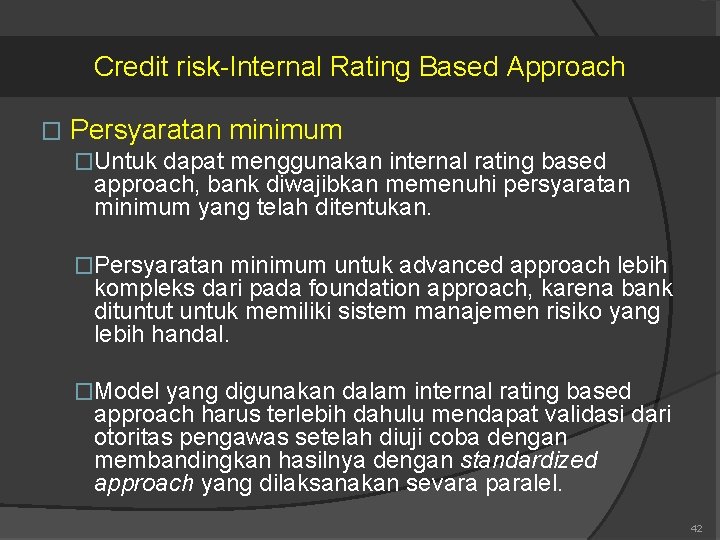 Credit risk-Internal Rating Based Approach

□ Persyaratan minimum

□Untuk dapat menggunakan internal rating based approach, bank diwajibkan memenuhi persyaratan minimum yang telah ditentukan.

□Persyaratan minimum untuk advanced approach lebih kompleks dari pada foundation approach, karena bank dituntut untuk memiliki sistem manajemen risiko yang lebih handal.

□Model yang digunakan dalam internal rating based approach harus terlebih dahulu mendapat validasi dari otoritas pengawas setelah diuji coba dengan membandingkan hasilnya dengan standardized approach yang dilaksanakan sevara paralel.

42